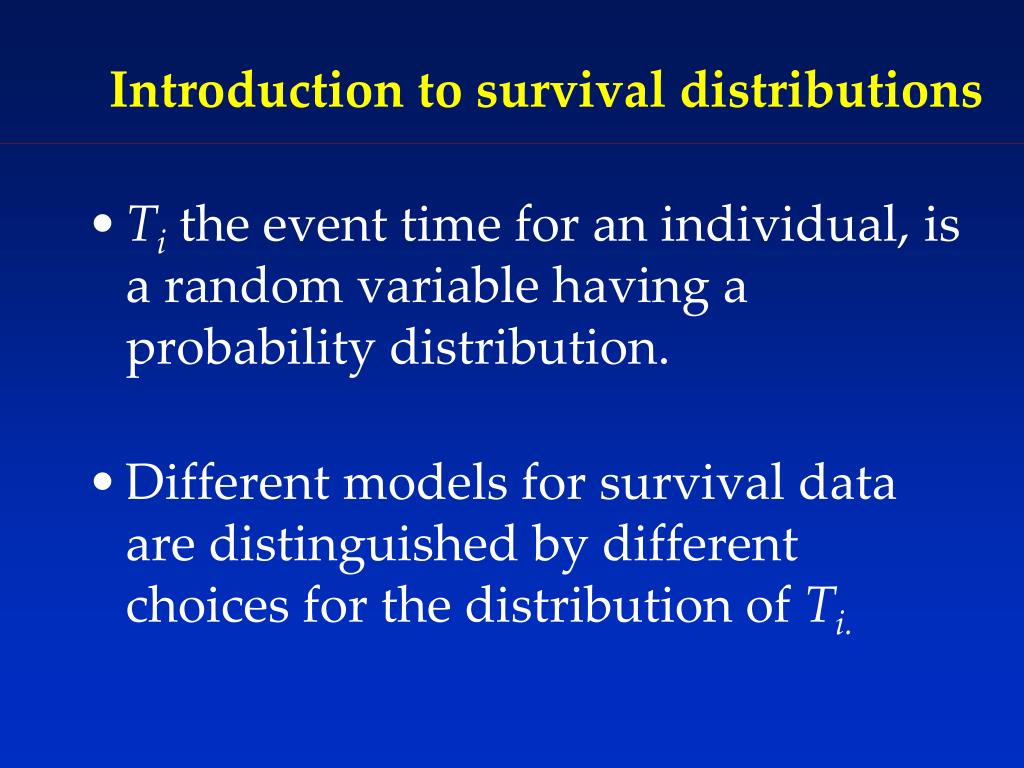 Introduction to survival distributions

• $T_i$ the event time for an individual, is a random variable having a probability distribution.

• Different models for survival data are distinguished by different choices for the distribution of $T_{i.}$